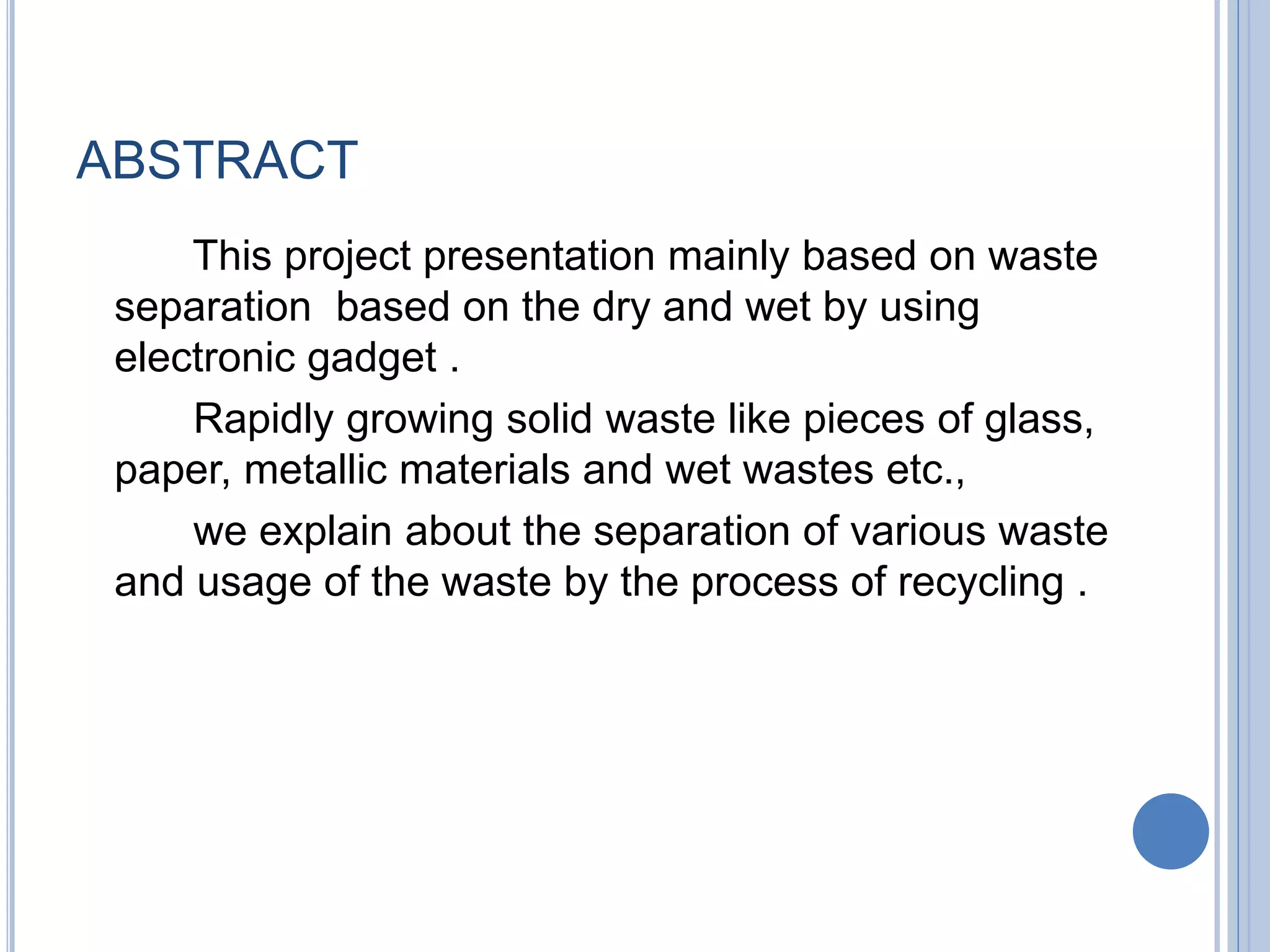 ABSTRACT

This project presentation mainly based on waste separation  based on the dry and wet by using electronic gadget .

Rapidly growing solid waste like pieces of glass, paper, metallic materials and wet wastes etc.,

we explain about the separation of various waste and usage of the waste by the process of recycling .